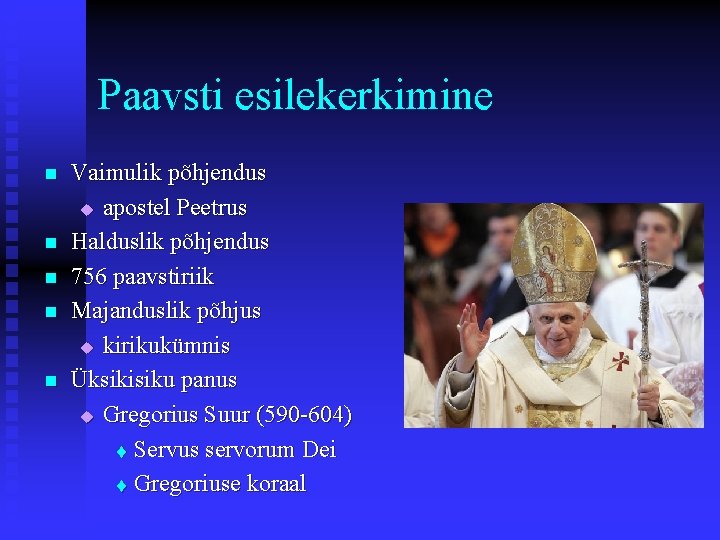 Paavsti esilekerkimine

- Vaimulik põhjendus
  - apostel Peetrus
- Halduslik põhjendus
- 756 paavstiriik
- Majanduslik põhjus
  - kirikukümnis
- Üksikisiku panus
  - Gregorius Suur (590-604)
    - Servus servorum Dei
    - Gregoriuse koraal